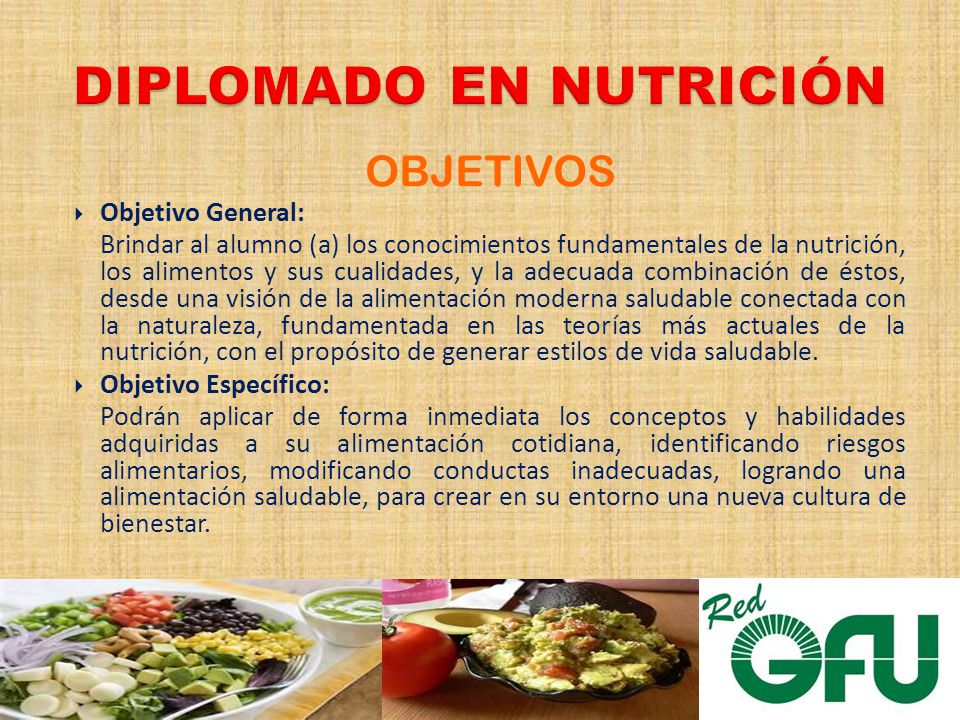 DIPLOMADO EN NUTRICIÓN

OBJETIVOS

Objetivo General:

Brindar al alumno (a) los conocimientos fundamentales de la nutrición, los alimentos y sus cualidades, y la adecuada combinación de éstos, desde una visión de la alimentación moderna saludable conectada con la naturaleza, fundamentada en las teorías más actuales de la nutrición, con el propósito de generar estilos de vida saludable.

Objetivo Específico:

Podrán aplicar de forma inmediata los conceptos y habilidades adquiridas a su alimentación cotidiana, identificando riesgos alimentarios, modificando conductas inadecuadas, logrando una alimentación saludable, para crear en su entorno una nueva cultura de bienestar.

Red GFU